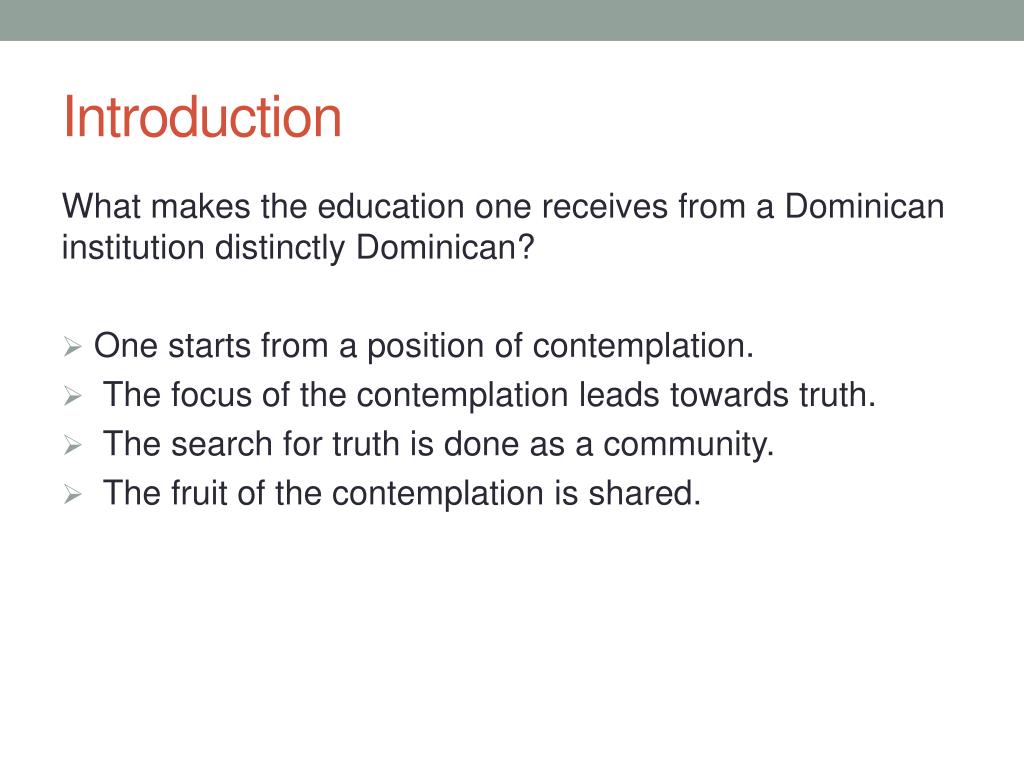 Introduction

What makes the education one receives from a Dominican institution distinctly Dominican?

➢ One starts from a position of contemplation.
➢ The focus of the contemplation leads towards truth.
➢ The search for truth is done as a community.
➢ The fruit of the contemplation is shared.